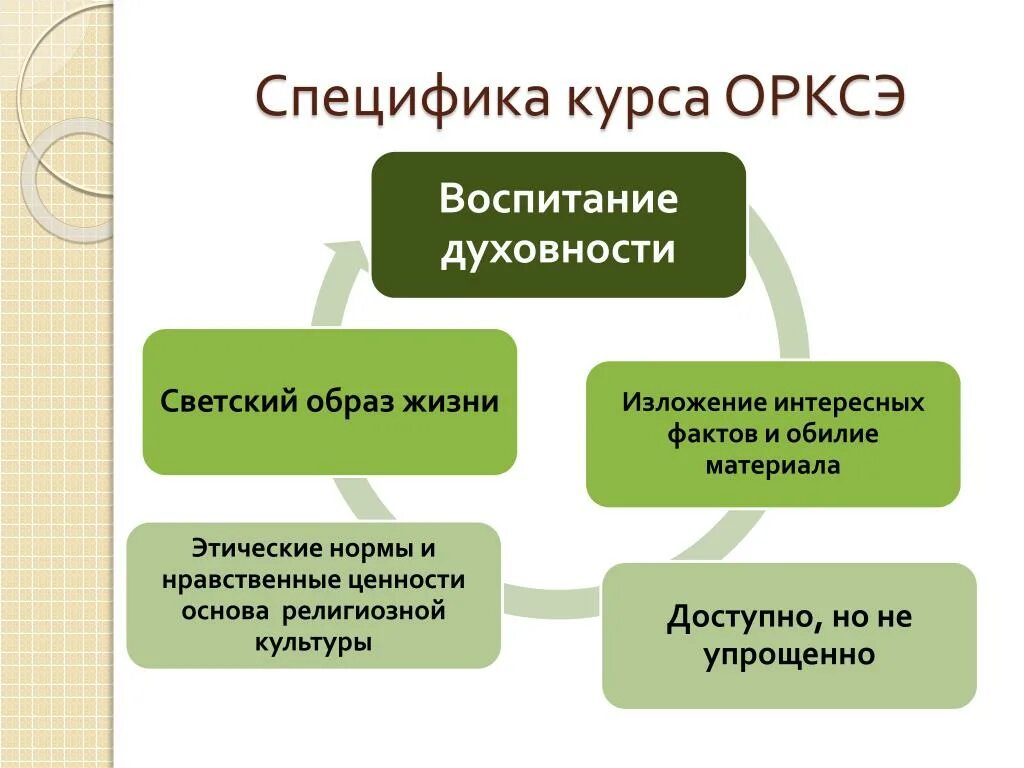 Специфика курса ОРКСЭ

Воспитание духовности

Изложение интересных фактов и обилие материала

Доступно, но не упрощенно

Этические нормы и нравственные ценности основа религиозной культуры

Светский образ жизни